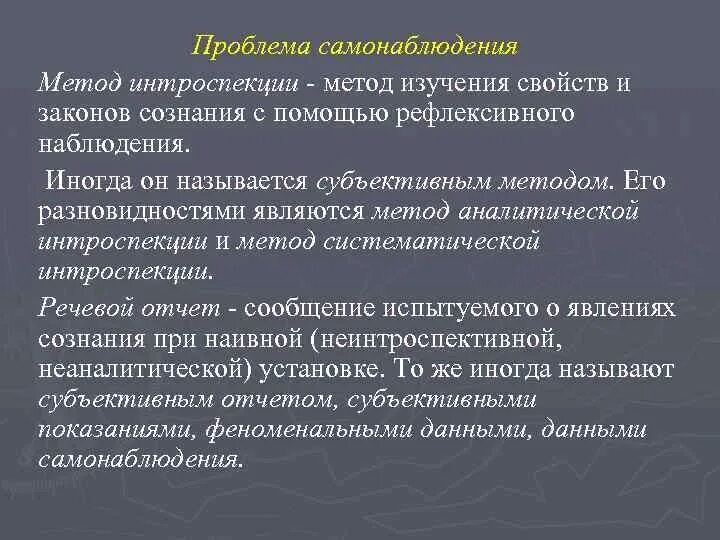 Проблема самонаблюдения

Метод интроспекции - метод изучения свойств и законов сознания с помощью рефлексивного наблюдения.

Иногда он называется субъективным методом. Его разновидностями являются метод аналитической интроспекции и метод систематической интроспекции.

Речевой отчет - сообщение испытуемого о явлениях сознания при наивной (неинтроспективной, неаналитической) установке. То же иногда называют субъективным отчетом, субъективными показаниями, феноменальными данными, данными самонаблюдения.